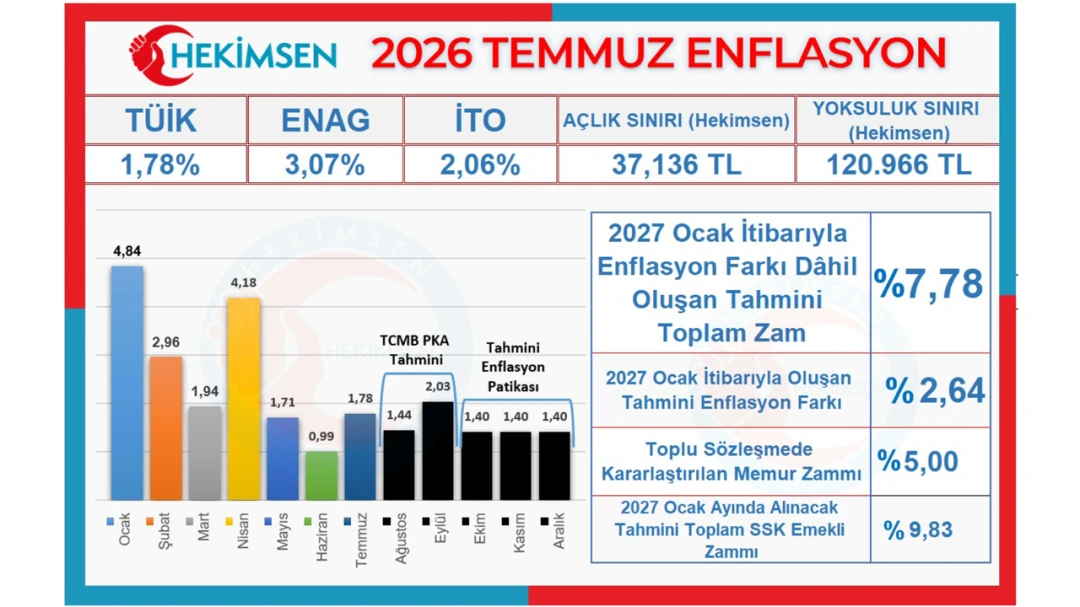 HEKİMSEN 2026 TEMMUZ ENFLASYON

| TÜİK | ENAG | İTO | AÇLIK SINIRI (Hekimsen) | YOKSULUK SINIRI (Hekimsen) |
|---|---|---|---|---|
| 1,78% | 3,07% | 2,06% | 37,136 TL | 120.966 TL |

4,84
2,96
1,94
4,18
1,71
0,99
1,78
TCMB PKA Tahmini
1,44
2,03
Tahmini Enflasyon Patikası
1,40
1,40
1,40

Ocak
Şubat
Mart
Nisan
Mayıs
Haziran
Temmuz
Ağustos
Eylül
Ekim
Kasım
Aralık

| 2027 Ocak İtibarıyla Enflasyon Farkı Dâhil Oluşan Tahmini Toplam Zam | %7,78 |
|---|---|
| 2027 Ocak İtibarıyla Oluşan Tahmini Enflasyon Farkı | % 2,64 |
| Toplu Sözleşmede Kararlaştırılan Memur Zammı | %5,00 |
| 2027 Ocak Ayında Alınacak Tahmini Toplam SSK Emekli Zammı | % 9,83 |